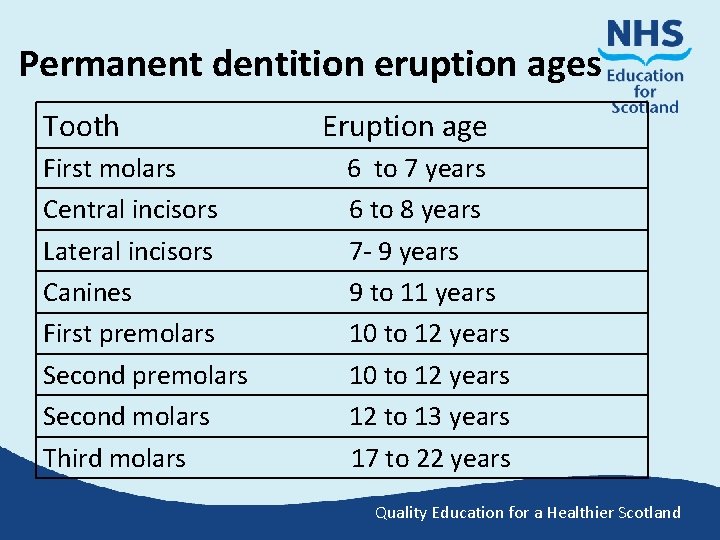 Permanent dentition eruption ages

NHS Education for Scotland

| Tooth | Eruption age |
|---|---|
| First molars | 6 to 7 years |
| Central incisors | 6 to 8 years |
| Lateral incisors | 7- 9 years |
| Canines | 9 to 11 years |
| First premolars | 10 to 12 years |
| Second premolars | 10 to 12 years |
| Second molars | 12 to 13 years |
| Third molars | 17 to 22 years |

Quality Education for a Healthier Scotland